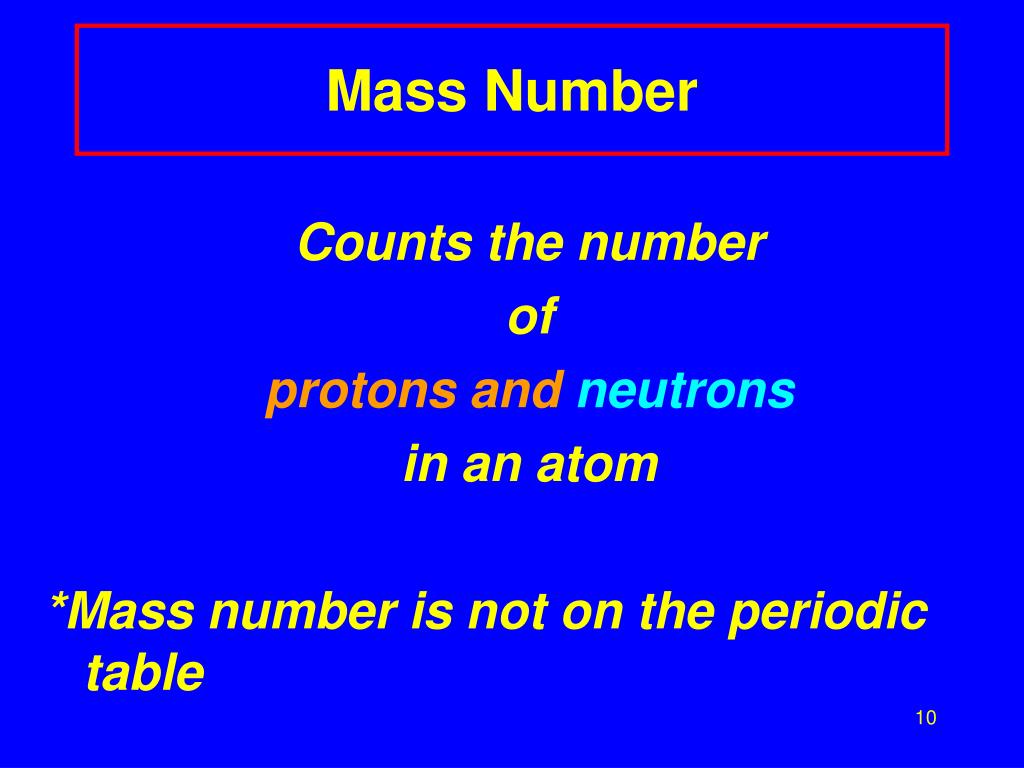 Mass Number

Counts the number
of
protons and neutrons
in an atom

*Mass number is not on the periodic table

10